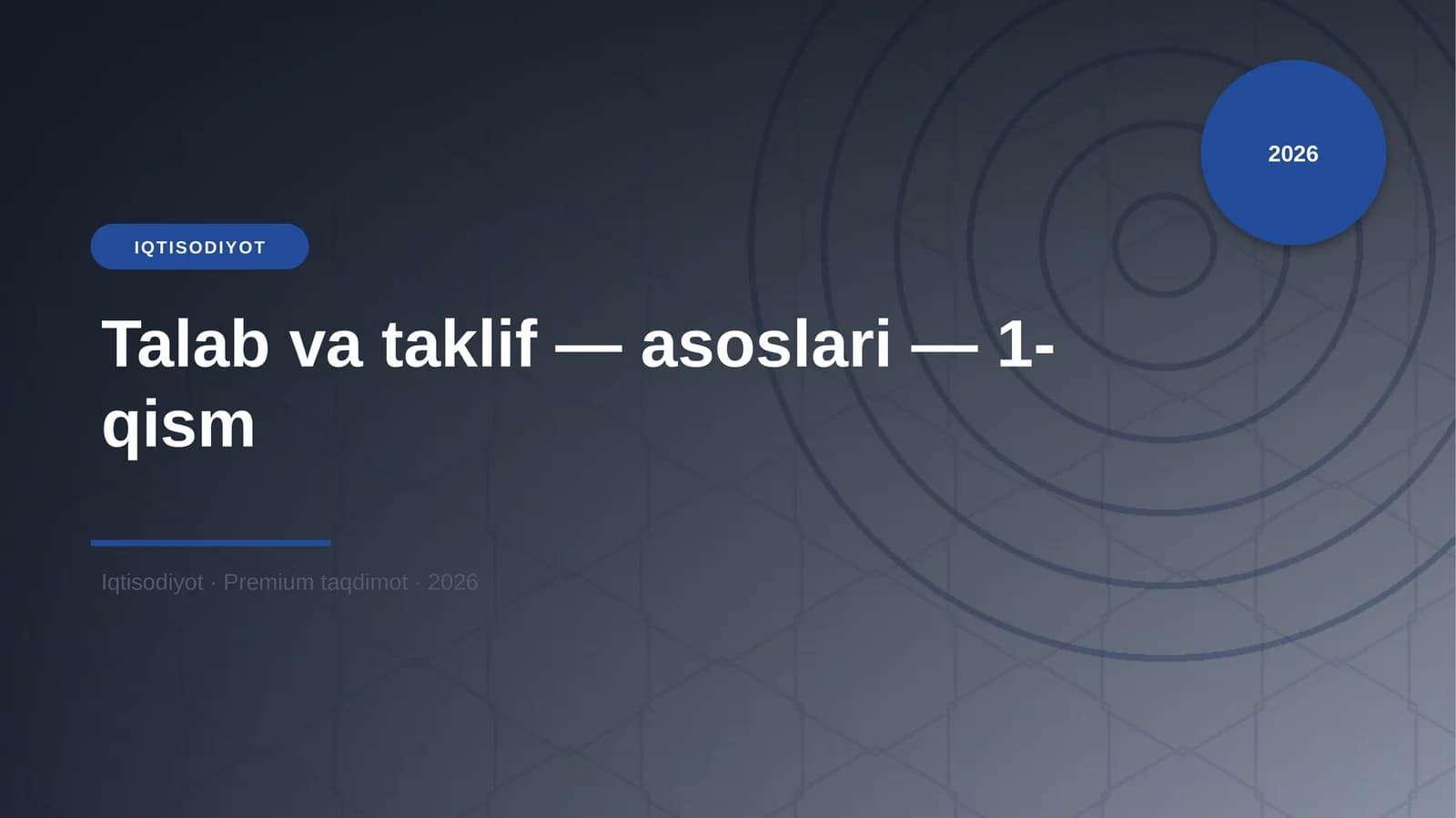 2026

IQTISODIYOT

Talab va taklif — asoslari — 1-qism

Iqtisodiyot · Premium taqdimot · 2026